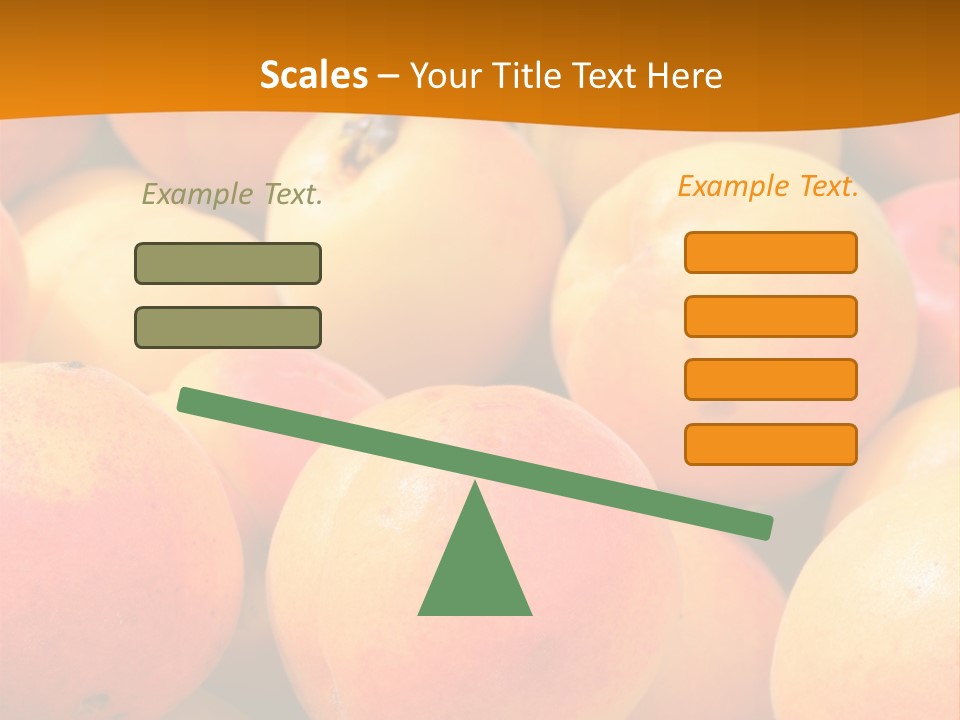 Scales – Your Title Text Here

Example Text.

Example Text.